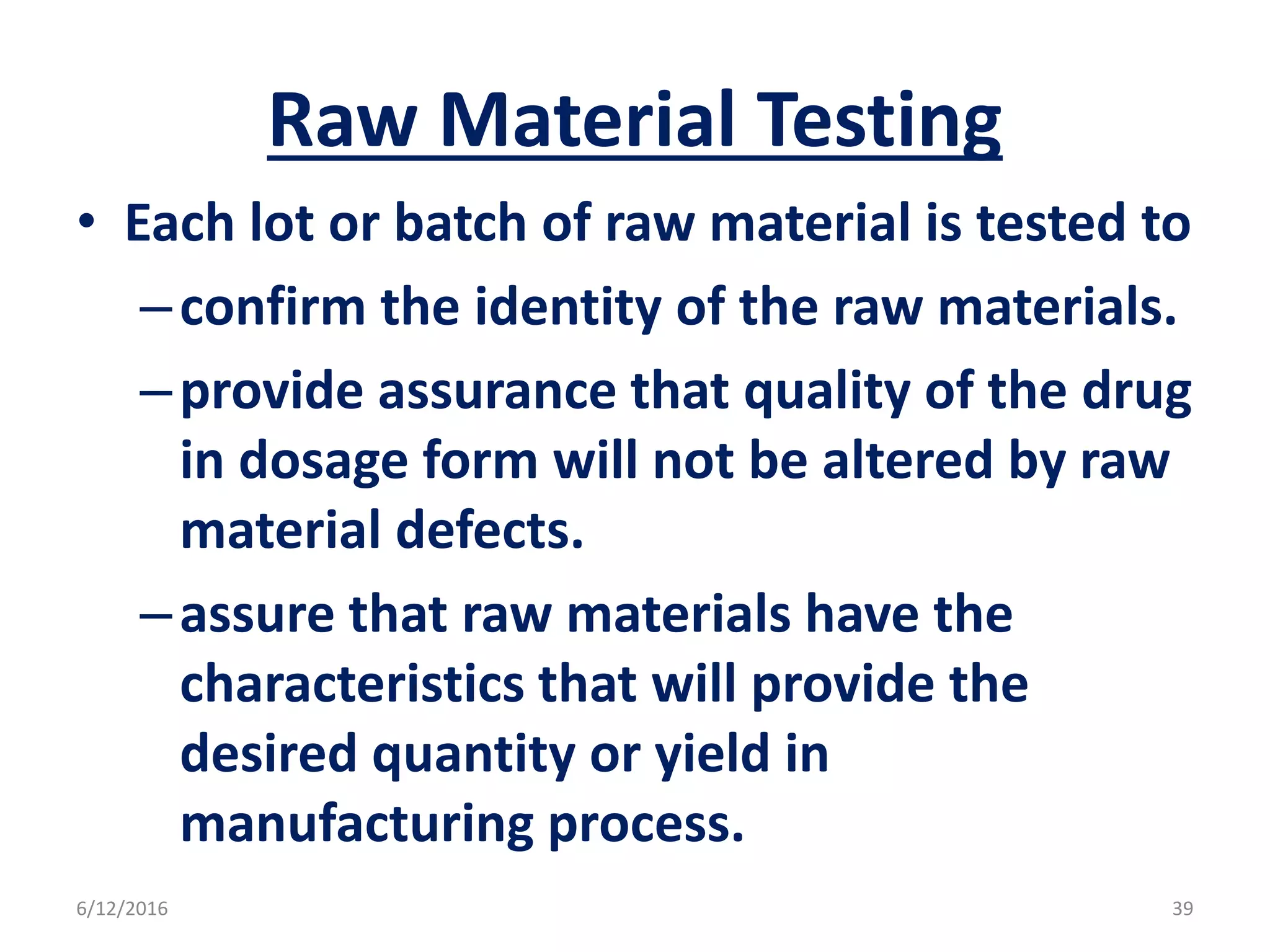 Raw Material Testing

• Each lot or batch of raw material is tested to

– confirm the identity of the raw materials.

– provide assurance that quality of the drug in dosage form will not be altered by raw material defects.

– assure that raw materials have the characteristics that will provide the desired quantity or yield in manufacturing process.

6/12/2016

39